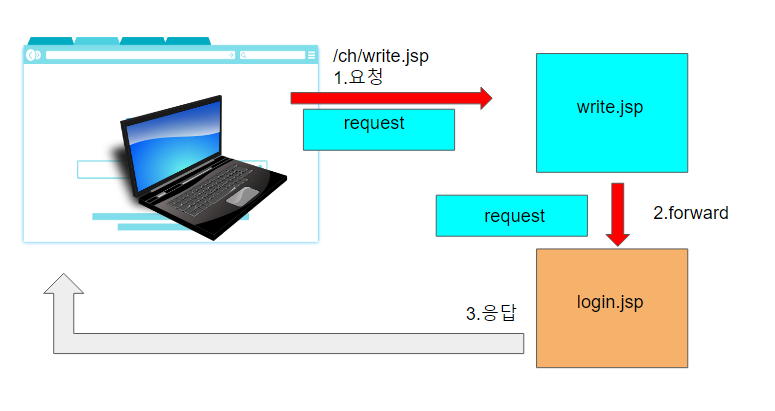 /ch/write.jsp
1.요청

request

write.jsp

request

2.forward

login.jsp

3.응답